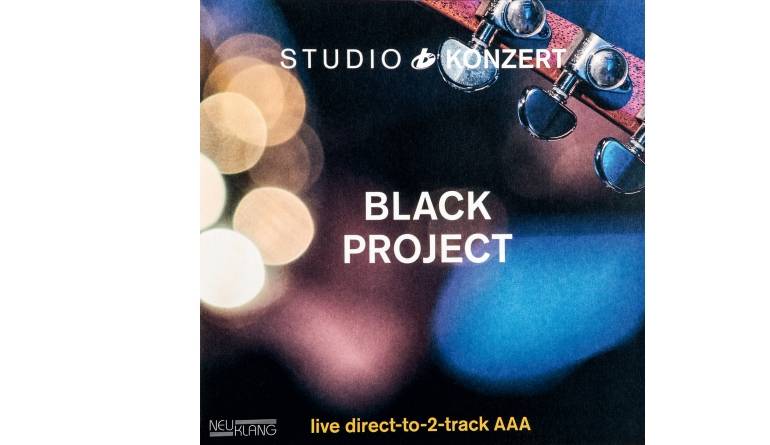 STUDIO KONZERT

BLACK PROJECT

NEU KLANG

live direct-to-2-track AAA